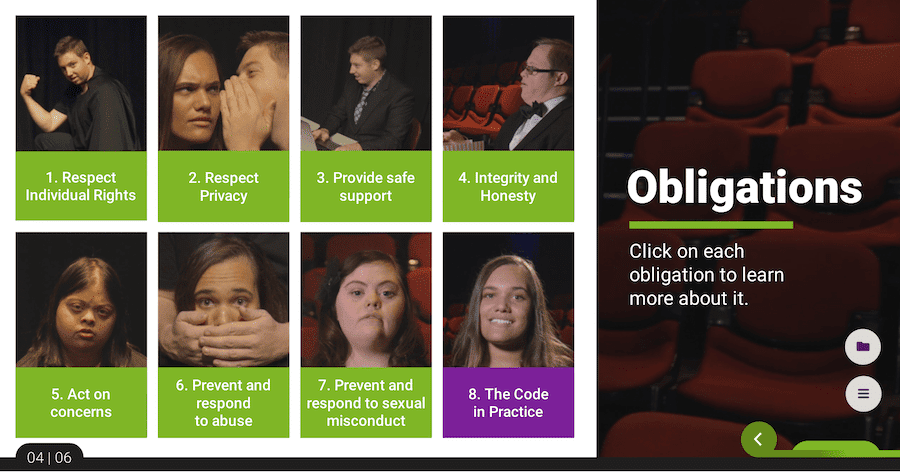 1. Respect Individual Rights

2. Respect Privacy

3. Provide safe support

4. Integrity and Honesty

5. Act on concerns

6. Prevent and respond to abuse

7. Prevent and respond to sexual misconduct

8. The Code in Practice

Obligations

Click on each obligation to learn more about it.

04 | 06